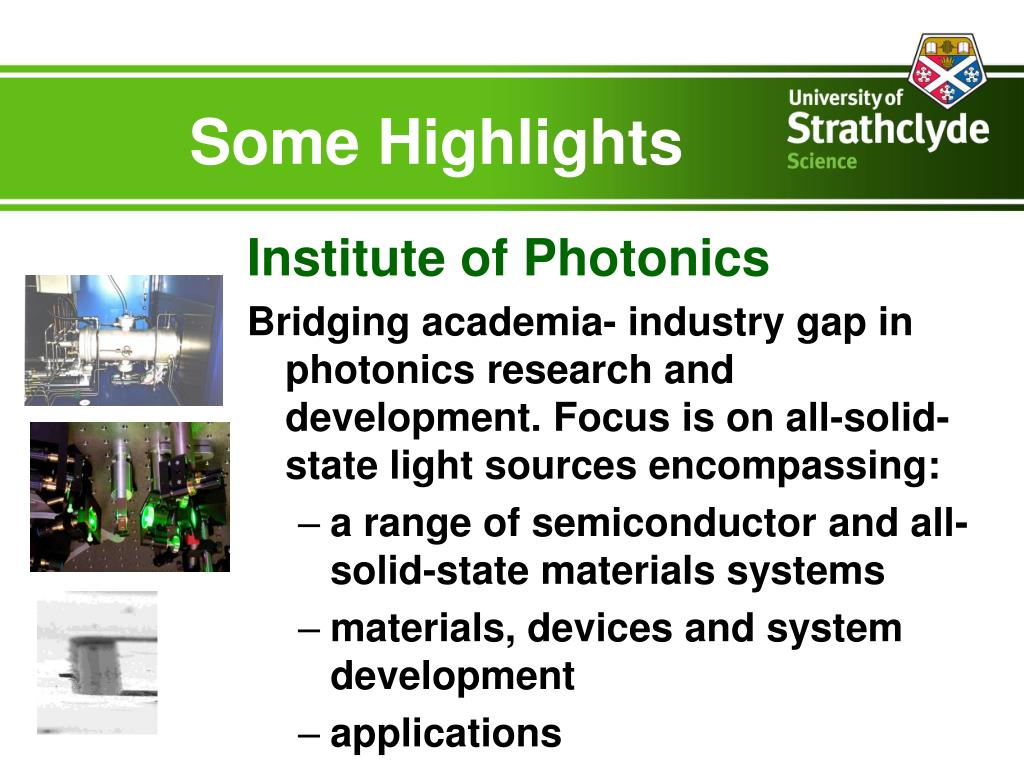 Some Highlights

University of
Strathclyde
Science

Institute of Photonics

Bridging academia- industry gap in photonics research and development. Focus is on all-solid-state light sources encompassing:

– a range of semiconductor and all-solid-state materials systems
– materials, devices and system development
– applications